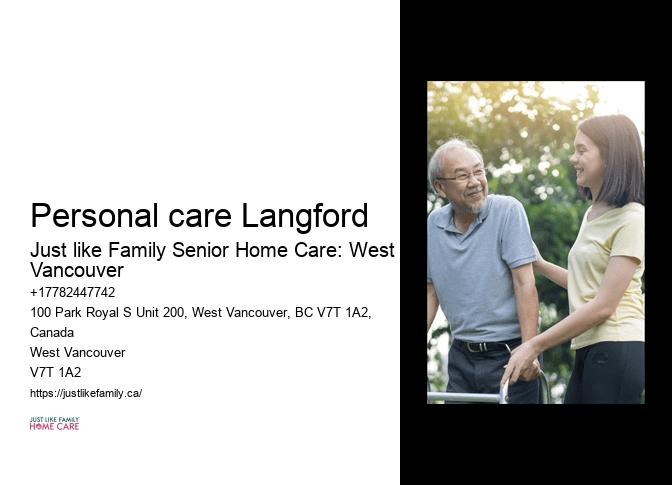 Personal care Langford

Just like Family Senior Home Care: West Vancouver

+17782447742

100 Park Royal S Unit 200, West Vancouver, BC V7T 1A2, Canada

West Vancouver

V7T 1A2

https://justlikefamily.ca/

JUST LIKE FAMILY
HOME CARE